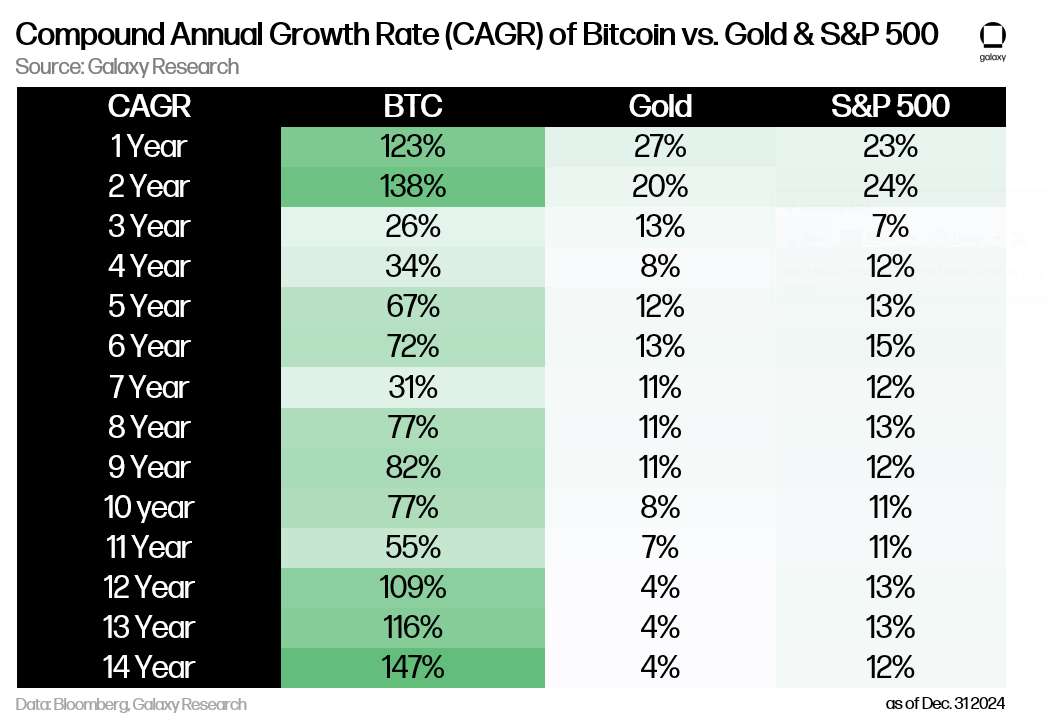 Compound Annual Growth Rate (CAGR) of Bitcoin vs. Gold & S&P 500
Source: Galaxy Research

galaxy

| CAGR | BTC | Gold | S&P 500 |
|---|---|---|---|
| 1 Year | 123% | 27% | 23% |
| 2 Year | 138% | 20% | 24% |
| 3 Year | 26% | 13% | 7% |
| 4 Year | 34% | 8% | 12% |
| 5 Year | 67% | 12% | 13% |
| 6 Year | 72% | 13% | 15% |
| 7 Year | 31% | 11% | 12% |
| 8 Year | 77% | 11% | 13% |
| 9 Year | 82% | 11% | 12% |
| 10 year | 77% | 8% | 11% |
| 11 Year | 55% | 7% | 11% |
| 12 Year | 109% | 4% | 13% |
| 13 Year | 116% | 4% | 13% |
| 14 Year | 147% | 4% | 12% |

Data: Bloomberg, Galaxy Research
as of Dec. 31 2024